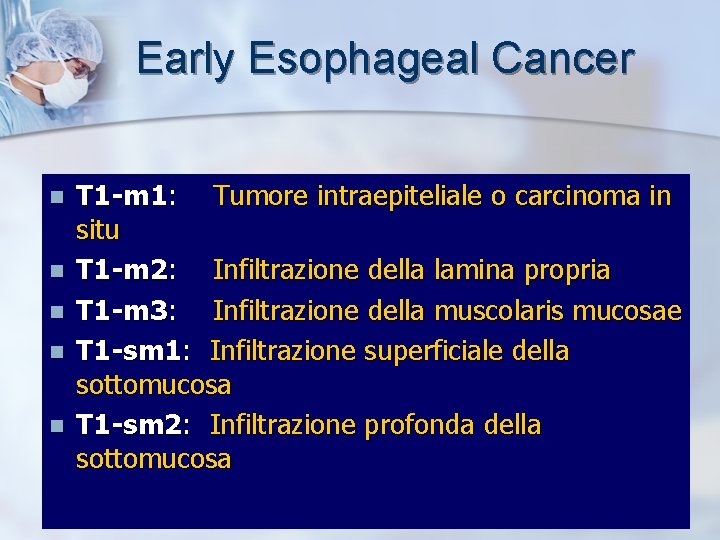 Early Esophageal Cancer

- T1-m1: Tumore intraepiteliale o carcinoma in situ
- T1-m2: Infiltrazione della lamina propria
- T1-m3: Infiltrazione della muscolaris mucosae
- T1-sm1: Infiltrazione superficiale della sottomucosa
- T1-sm2: Infiltrazione profonda della sottomucosa